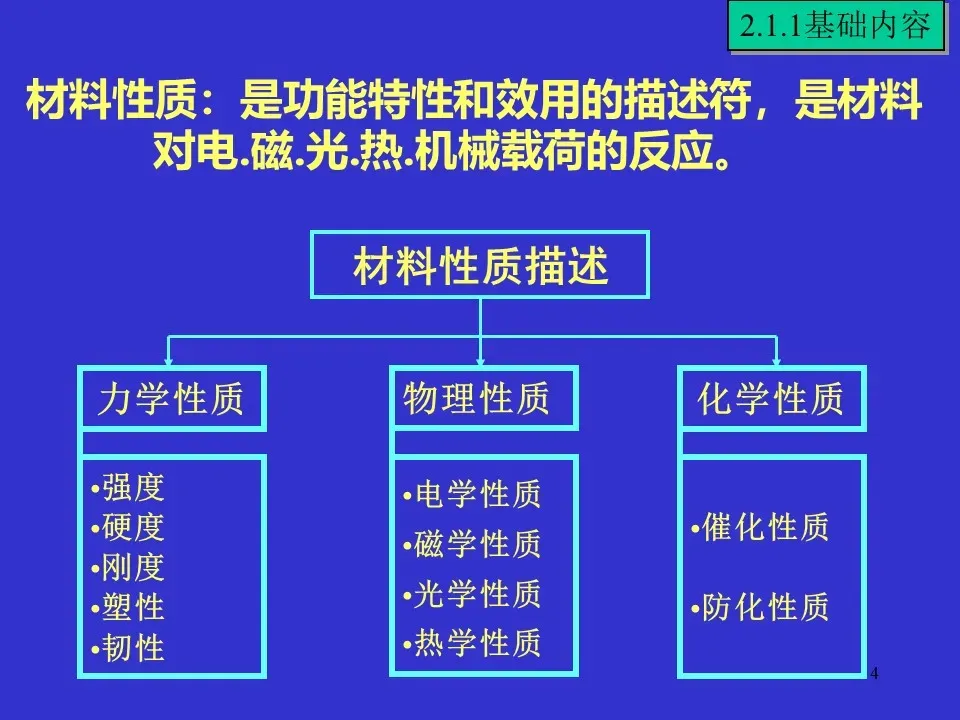 2.1.1基础内容

材料性质：是功能特性和效用的描述符，是材料对电.磁.光.热.机械载荷的反应。

材料性质描述

力学性质

•强度
•硬度
•刚度
•塑性
•韧性

物理性质

•电学性质
•磁学性质
•光学性质
•热学性质

化学性质

•催化性质
•防化性质

4